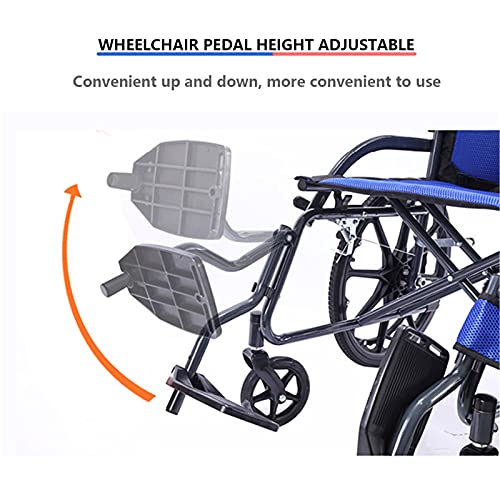 WHEELCHAIR PEDAL HEIGHT ADJUSTABLE

Convenient up and down, more convenient to use